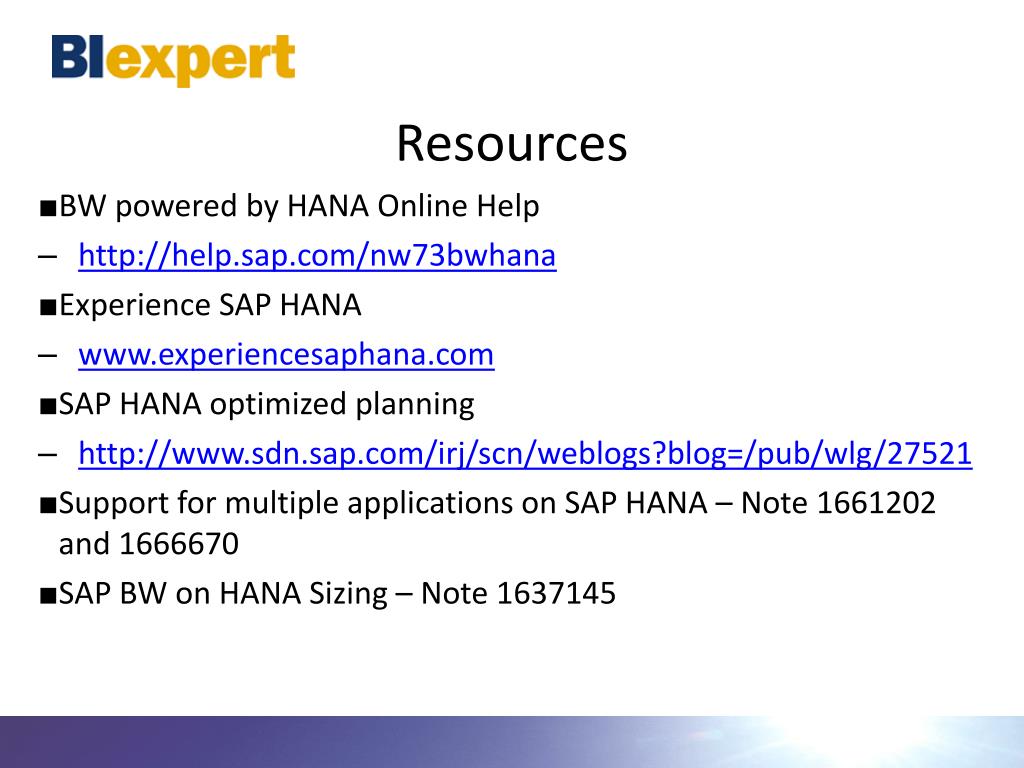 BIexpert

Resources

■BW powered by HANA Online Help

– http://help.sap.com/nw73bwhana

■Experience SAP HANA

– www.experiencesaphana.com

■SAP HANA optimized planning

– http://www.sdn.sap.com/irj/scn/weblogs?blog=/pub/wlg/27521

■Support for multiple applications on SAP HANA – Note 1661202 and 1666670

■SAP BW on HANA Sizing – Note 1637145